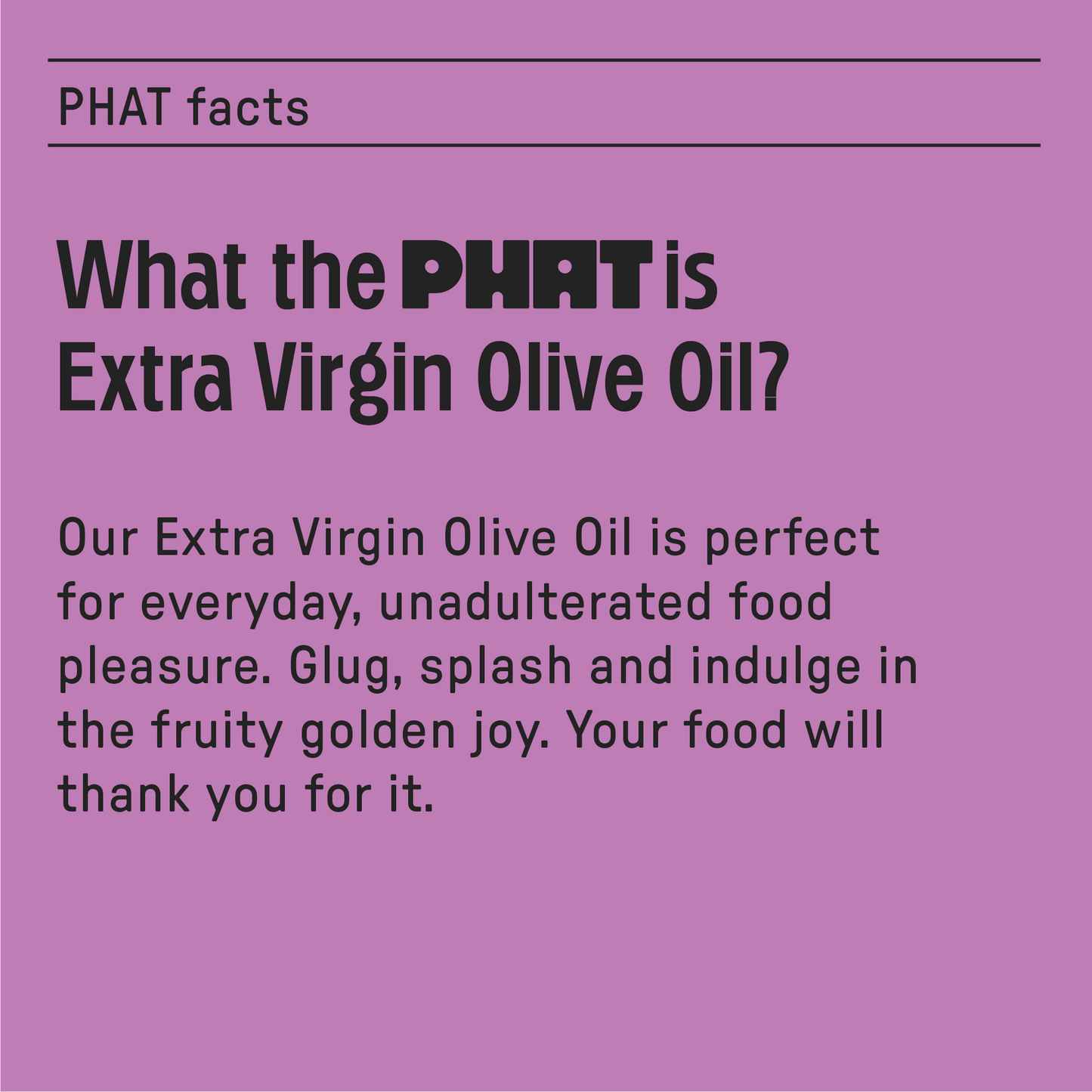 PHAT facts

What the PHAT is Extra Virgin Olive Oil?

Our Extra Virgin Olive Oil is perfect for everyday, unadulterated food pleasure. Glug, splash and indulge in the fruity golden joy. Your food will thank you for it.